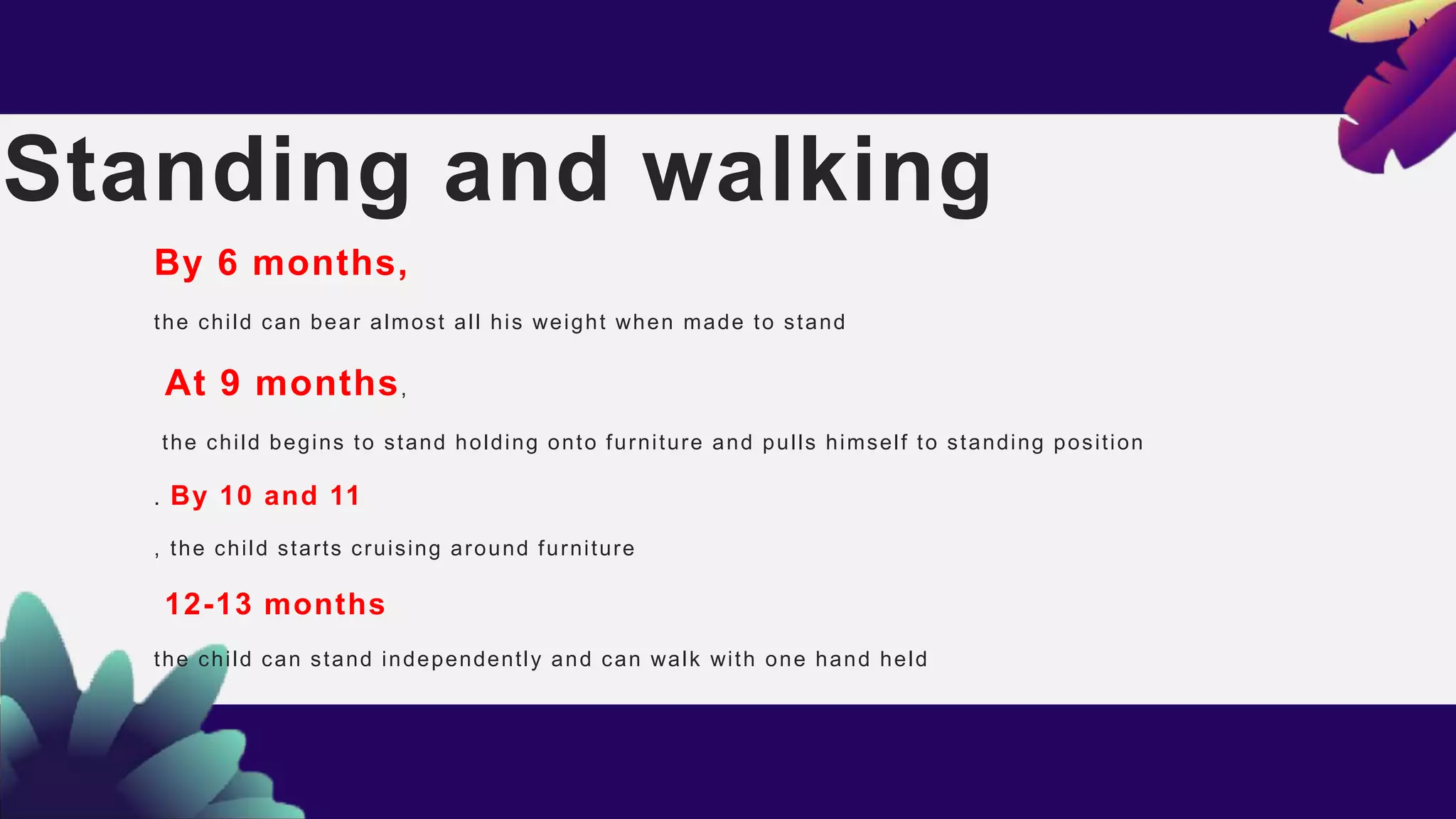 Standing and walking

By 6 months,

the child can bear almost all his weight when made to stand

At 9 months,

the child begins to stand holding onto furniture and pulls himself to standing position

. By 10 and 11

, the child starts cruising around furniture

12-13 months

the child can stand independently and can walk with one hand held